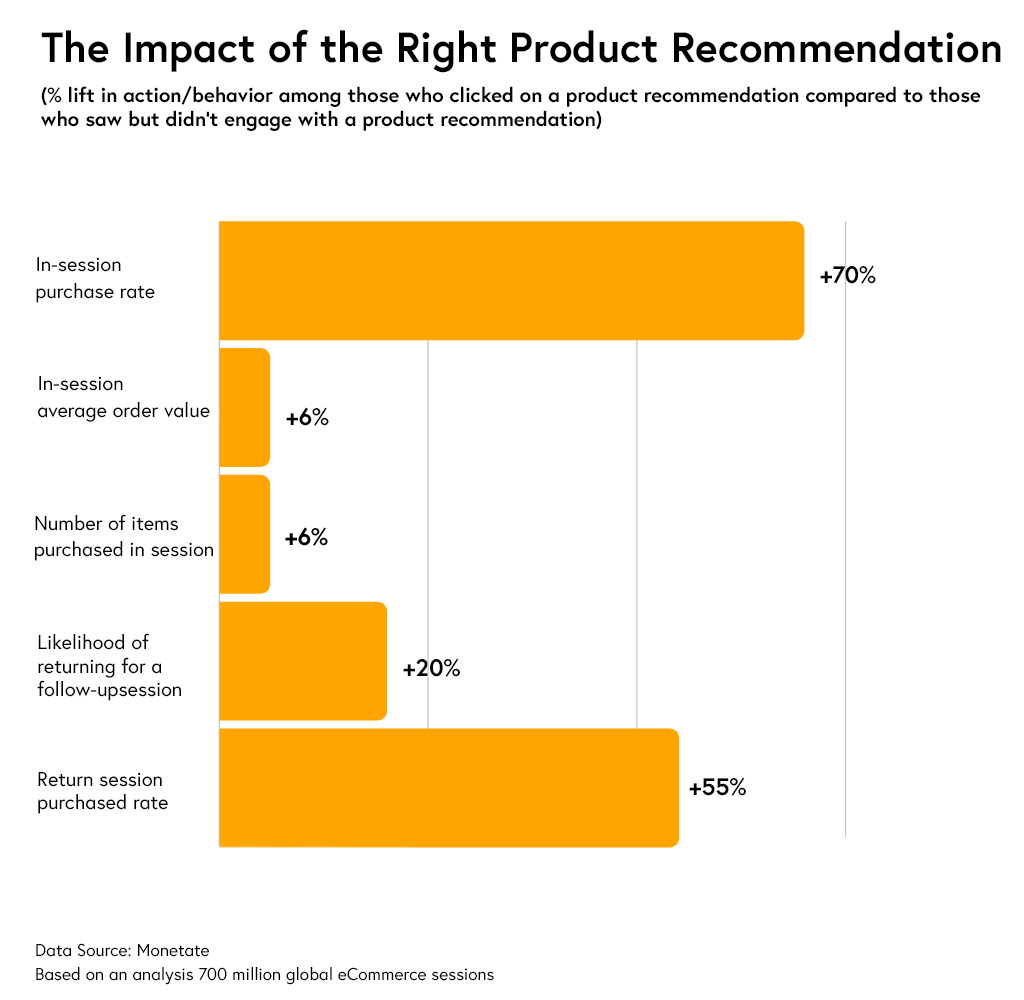 The Impact of the Right Product Recommendation

(% lift in action/behavior among those who clicked on a product recommendation compared to those who saw but didn't engage with a product recommendation)

In-session purchase rate
+70%

In-session average order value
+6%

Number of items purchased in session
+6%

Likelihood of returning for a follow-upsession
+20%

Return session purchased rate
+55%

Data Source: Monetate
Based on an analysis 700 million global eCommerce sessions